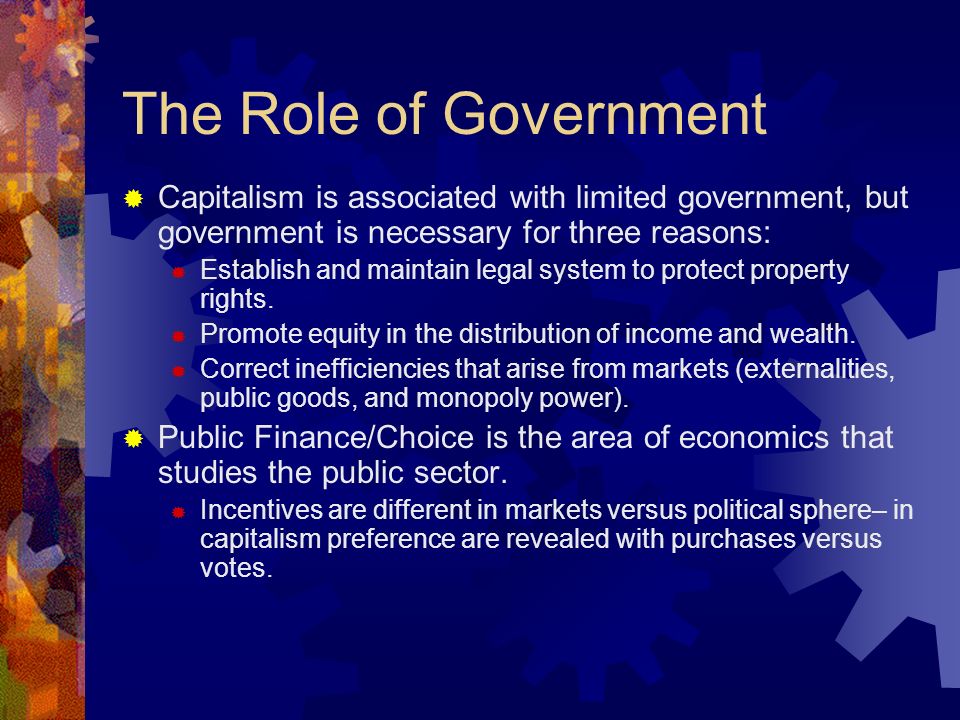 The Role of Government

Capitalism is associated with limited government, but government is necessary for three reasons:

Establish and maintain legal system to protect property rights.

Promote equity in the distribution of income and wealth.

Correct inefficiencies that arise from markets (externalities, public goods, and monopoly power).

Public Finance/Choice is the area of economics that studies the public sector.

Incentives are different in markets versus political sphere– in capitalism preference are revealed with purchases versus votes.